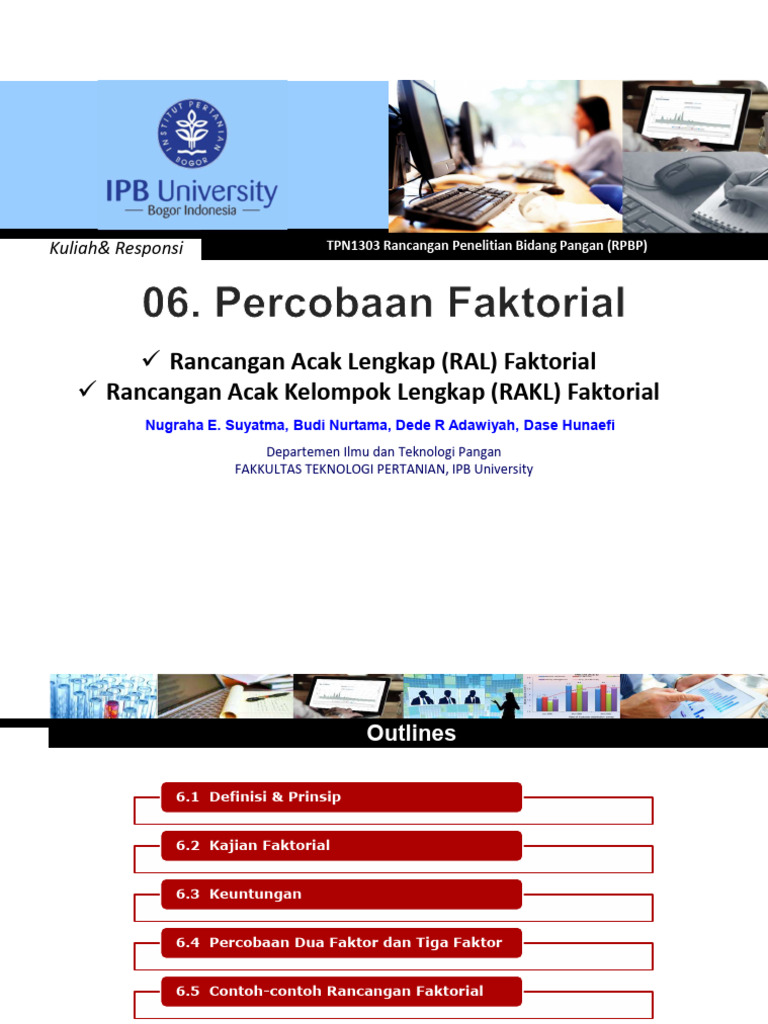 INSTITUT PERTANIAN BOGOR

IPB University
— Bogor Indonesia —

Kuliah& Responsi

TPN1303 Rancangan Penelitian Bidang Pangan (RPBP)

06. Percobaan Faktorial

✓ Rancangan Acak Lengkap (RAL) Faktorial
✓ Rancangan Acak Kelompok Lengkap (RAKL) Faktorial

Nugraha E. Suyatma, Budi Nurtama, Dede R Adawiyah, Dase Hunaefi

Departemen Ilmu dan Teknologi Pangan
FAKKULTAS TEKNOLOGI PERTANIAN, IPB University

Outlines

6.1 Definisi & Prinsip

6.2 Kajian Faktorial

6.3 Keuntungan

6.4 Percobaan Dua Faktor dan Tiga Faktor

6.5 Contoh-contoh Rancangan Faktorial